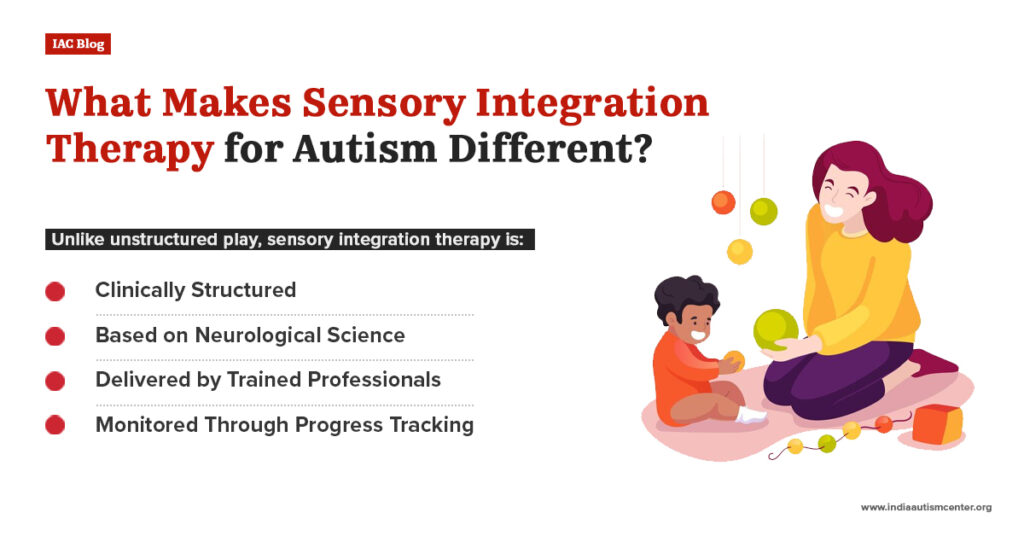 IAC Blog

What Makes Sensory Integration Therapy for Autism Different?

Unlike unstructured play, sensory integration therapy is:

Clinically Structured

Based on Neurological Science

Delivered by Trained Professionals

Monitored Through Progress Tracking

www.indiaautismcenter.org